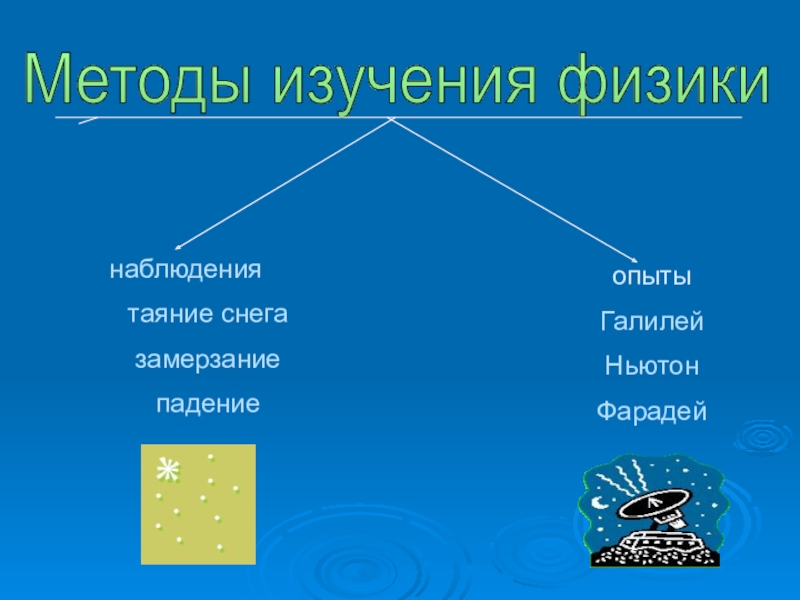 Методы изучения физики

наблюдения

таяние снега

замерзание

падение

опыты

Галилей

Ньютон

Фарадей